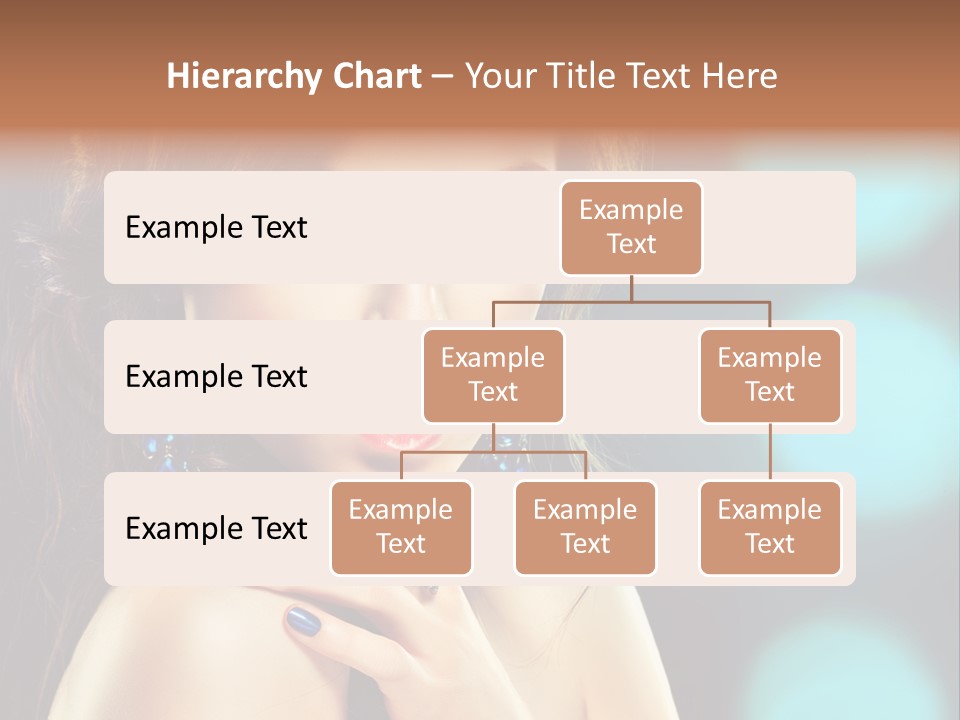 Hierarchy Chart – Your Title Text Here

Example Text

Example Text

Example Text

Example Text

Example Text

Example Text

Example Text

Example Text

Example Text